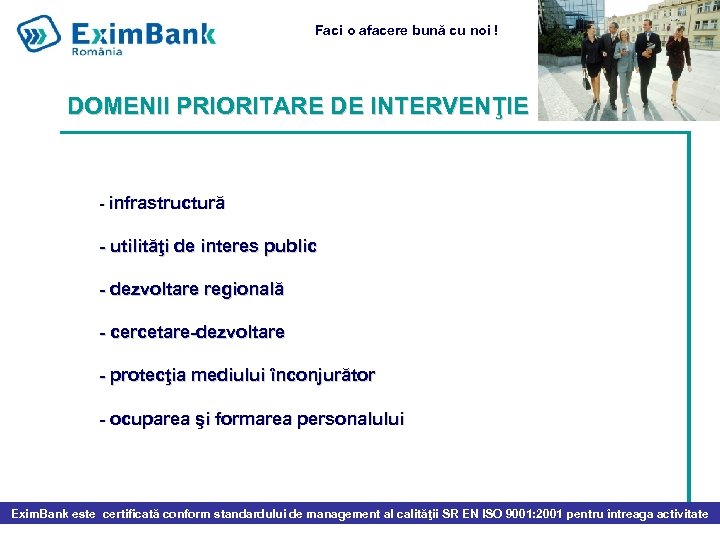 EximBank
România

Faci o afacere bună cu noi !

DOMENII PRIORITARE DE INTERVENŢIE

- infrastructură

- utilităţi de interes public

- dezvoltare regională

- cercetare-dezvoltare

- protecţia mediului înconjurător

- ocuparea şi formarea personalului

EximBank este certificată conform standardului de management al calităţii SR EN ISO 9001:2001 pentru întreaga activitate